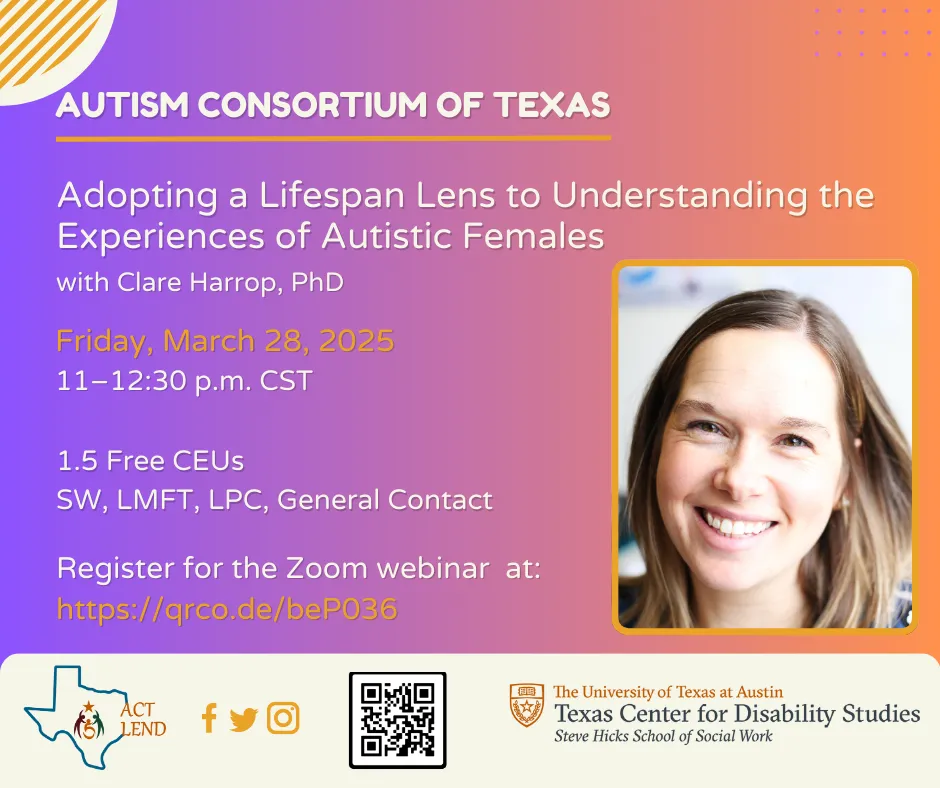 AUTISM CONSORTIUM OF TEXAS

Adopting a Lifespan Lens to Understanding the Experiences of Autistic Females

with Clare Harrop, PhD

Friday, March 28, 2025
11–12:30 p.m. CST

1.5 Free CEUs
SW, LMFT, LPC, General Contact

Register for the Zoom webinar at:
https://qrco.de/beP036

ACT LEND

The University of Texas at Austin
Texas Center for Disability Studies
Steve Hicks School of Social Work